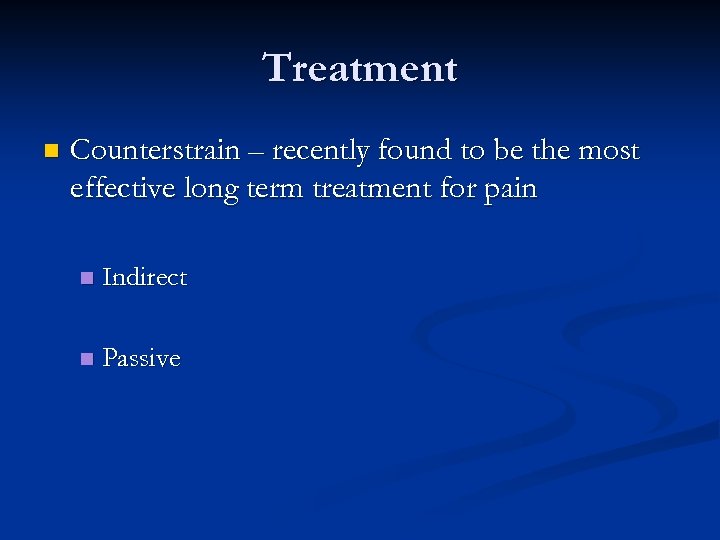 Treatment

Counterstrain – recently found to be the most effective long term treatment for pain

Indirect

Passive